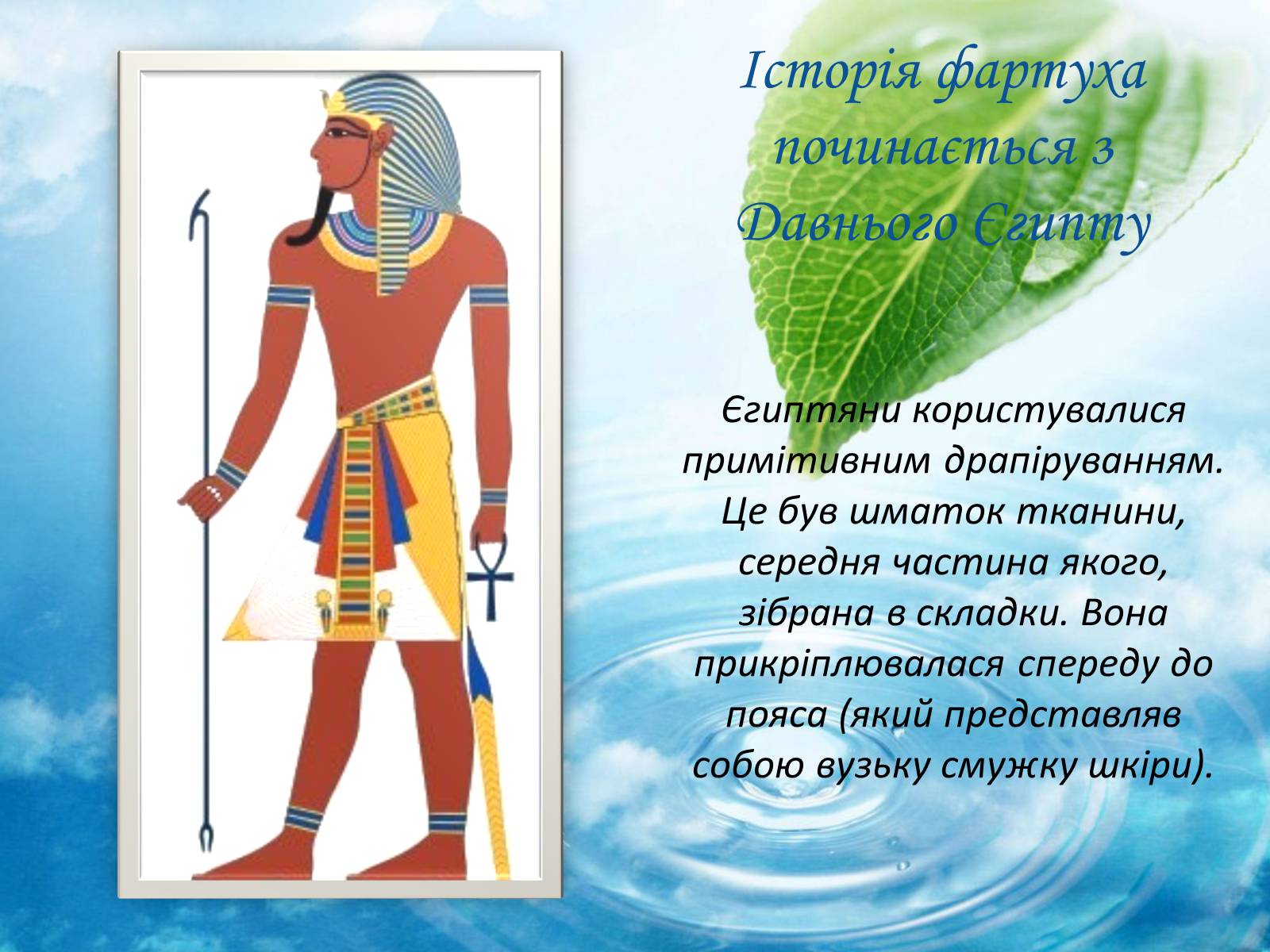 Історія фартуха починається з Давнього Єгипту

Єгиптяни користувалися примітивним драпіруванням. Це був шматок тканини, середня частина якого, зібрана в складки. Вона прикріплювалася спереду до пояса (який представляв собою вузьку смужку шкіри).